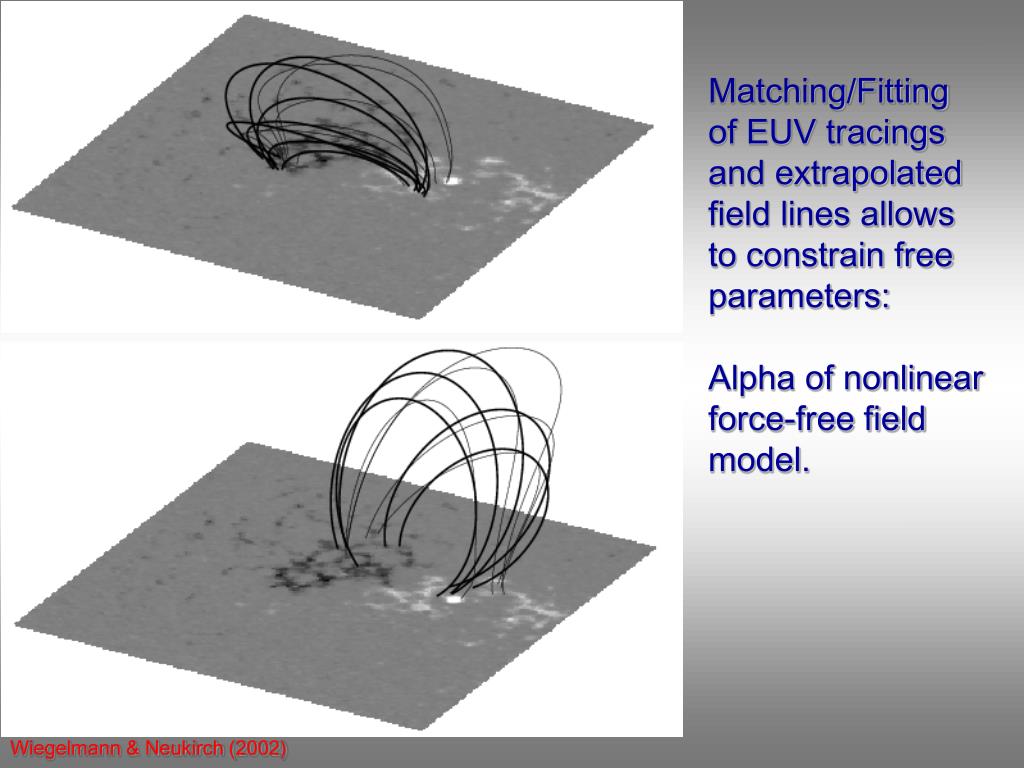 Matching/Fitting of EUV tracings and extrapolated field lines allows to constrain free parameters:

Alpha of nonlinear force-free field model.

Wiegelmann & Neukirch (2002)